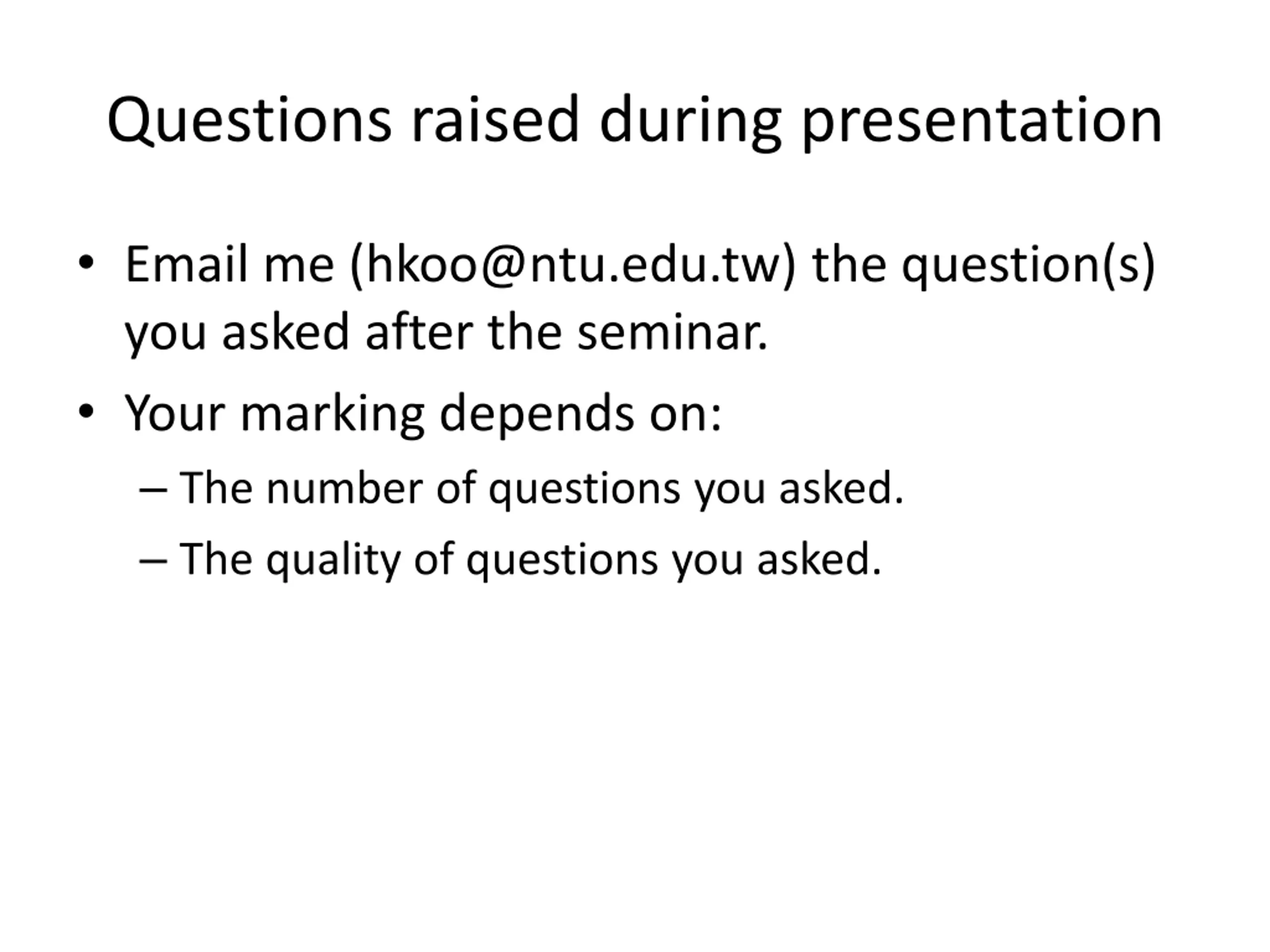 Questions raised during presentation

• Email me (hkoo@ntu.edu.tw) the question(s) you asked after the seminar.
• Your marking depends on:
– The number of questions you asked.
– The quality of questions you asked.